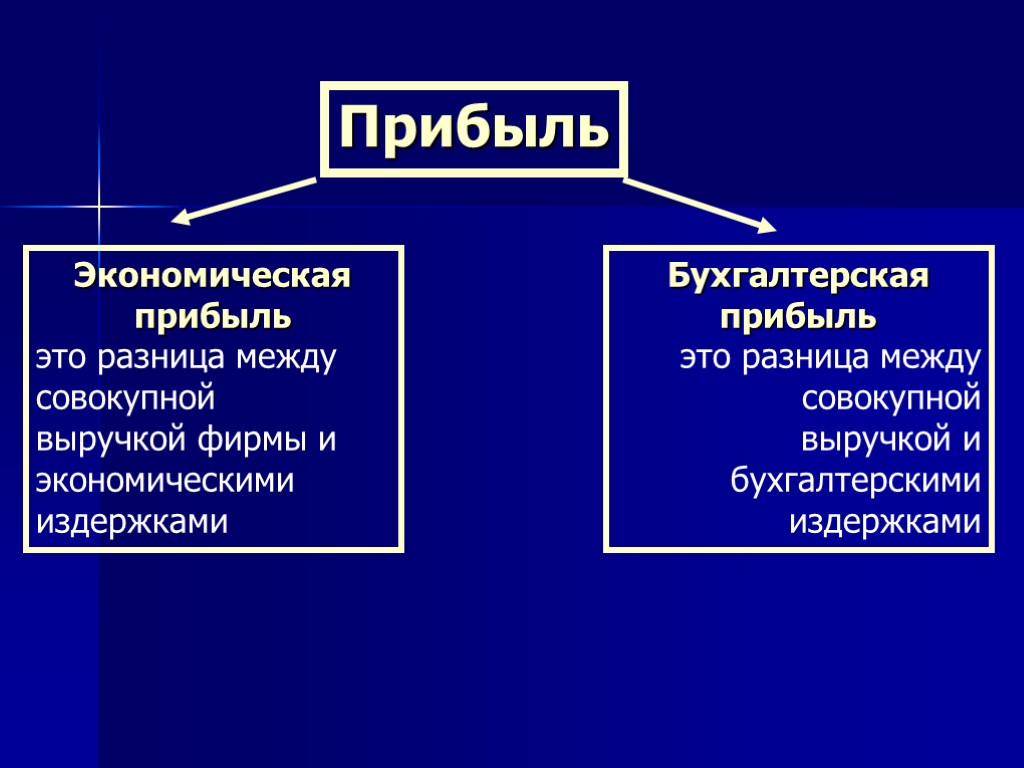 Прибыль

Экономическая прибыль
это разница между совокупной выручкой фирмы и экономическими издержками

Бухгалтерская прибыль
это разница между совокупной выручкой и бухгалтерскими издержками